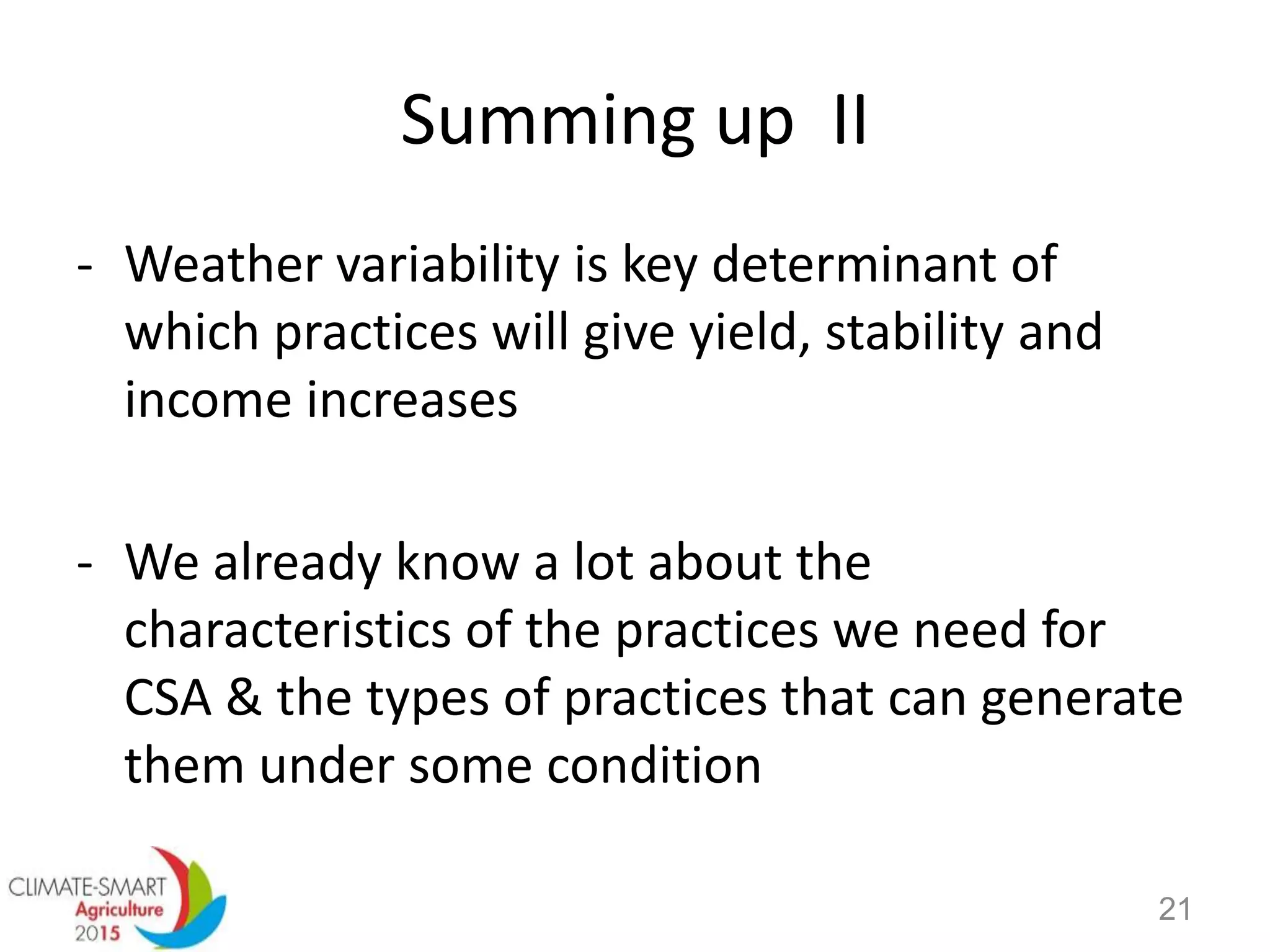 Summing up II

- Weather variability is key determinant of which practices will give yield, stability and income increases

- We already know a lot about the characteristics of the practices we need for CSA & the types of practices that can generate them under some condition

CLIMATE-SMART Agriculture 2015

21